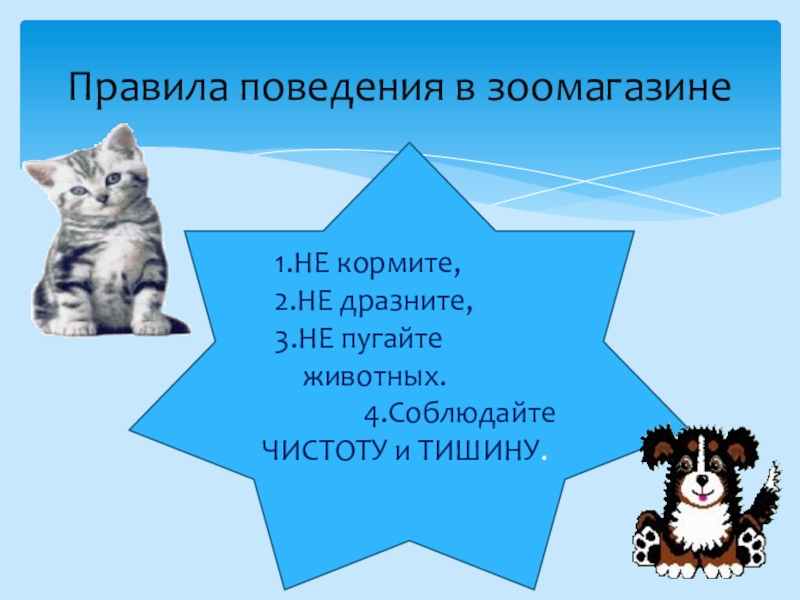 Правила поведения в зоомагазине

1.НЕ кормите,
2.НЕ дразните,
3.НЕ пугайте животных.
4.Соблюдайте ЧИСТОТУ и ТИШИНУ.